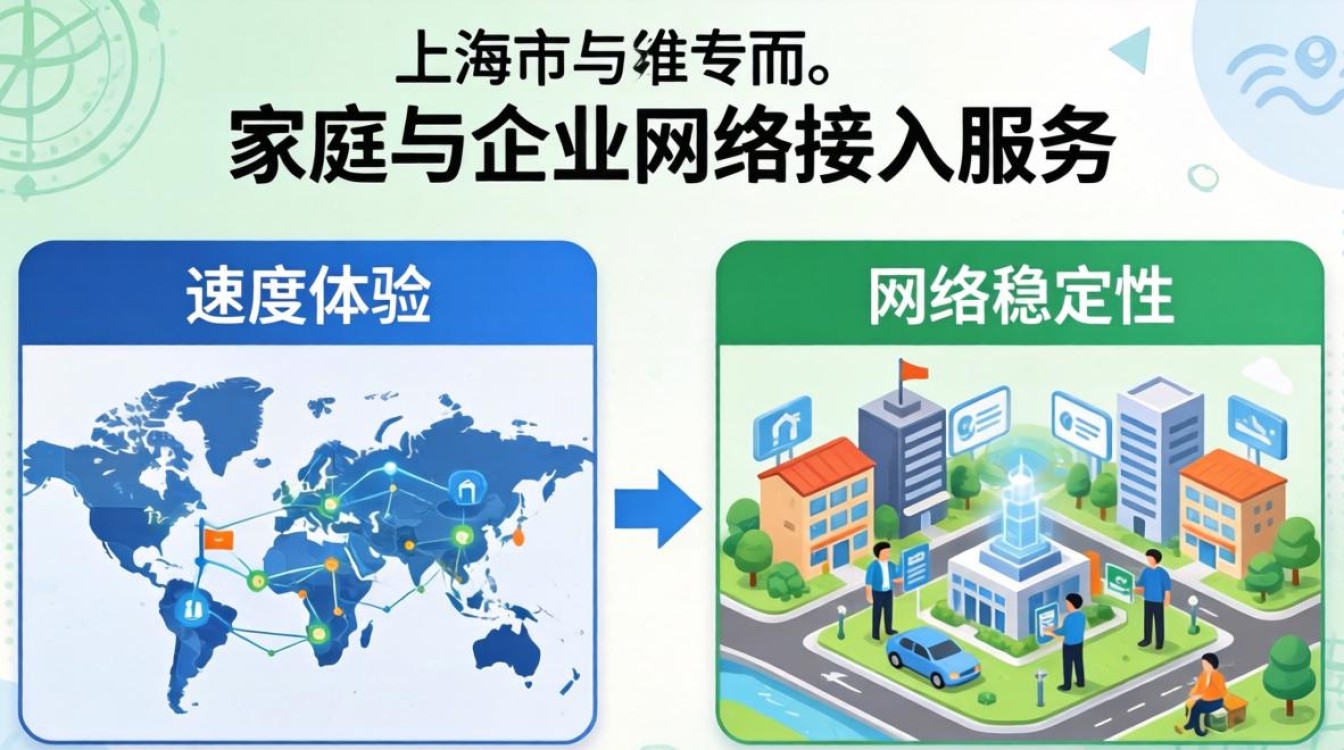 上海市与维专而。
家庭与企业网络接入服务

速度体验

网络稳定性